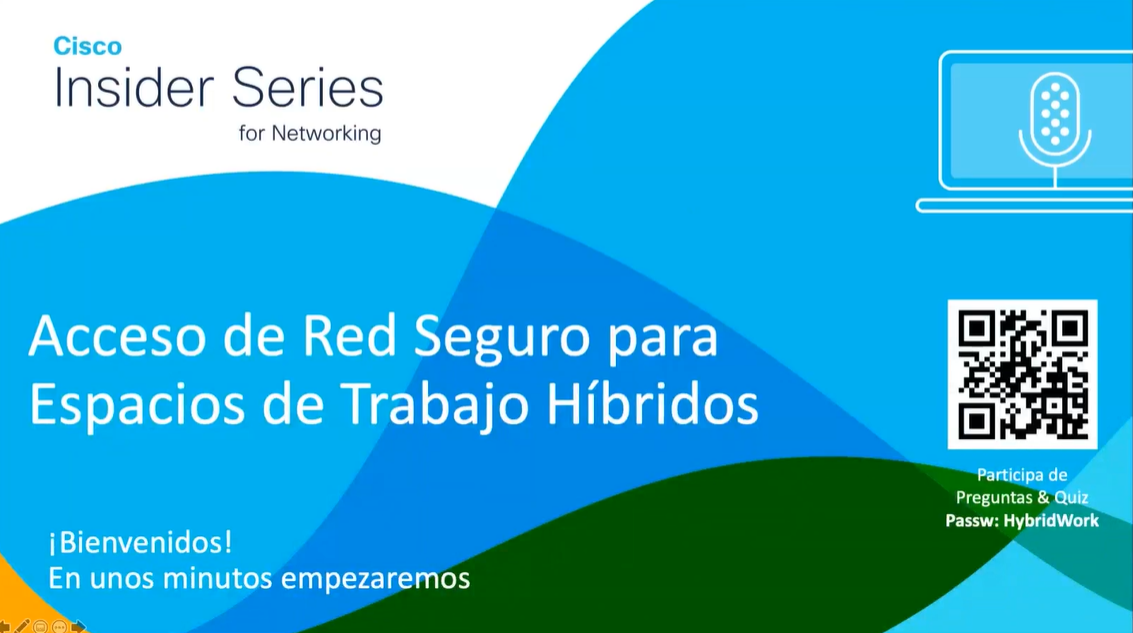 Cisco
Insider Series
for Networking

Acceso de Red Seguro para Espacios de Trabajo Híbridos

Participa de Preguntas & Quiz
Passw: HybridWork

¡Bienvenidos!
En unos minutos empezaremos